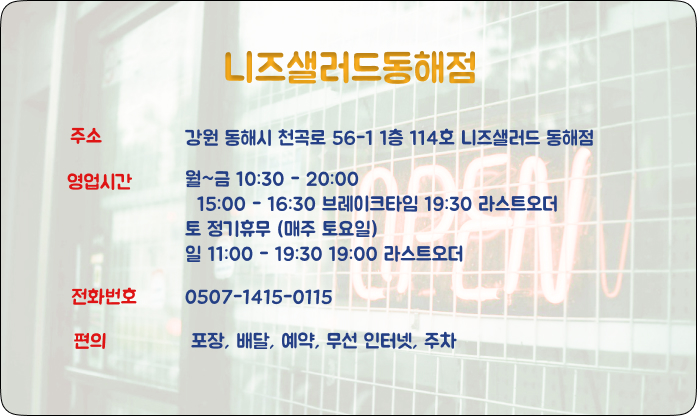 니즈샐러드동해점

주소
강원 동해시 천곡로 56-1 1층 114호 니즈샐러드 동해점

영업시간
월~금 10:30 - 20:00
15:00 - 16:30 브레이크타임 19:30 라스트오더
토 정기휴무 (매주 토요일)
일 11:00 - 19:30 19:00 라스트오더

전화번호
0507-1415-0115

편의
포장, 배달, 예약, 무선 인터넷, 주차

OPEN